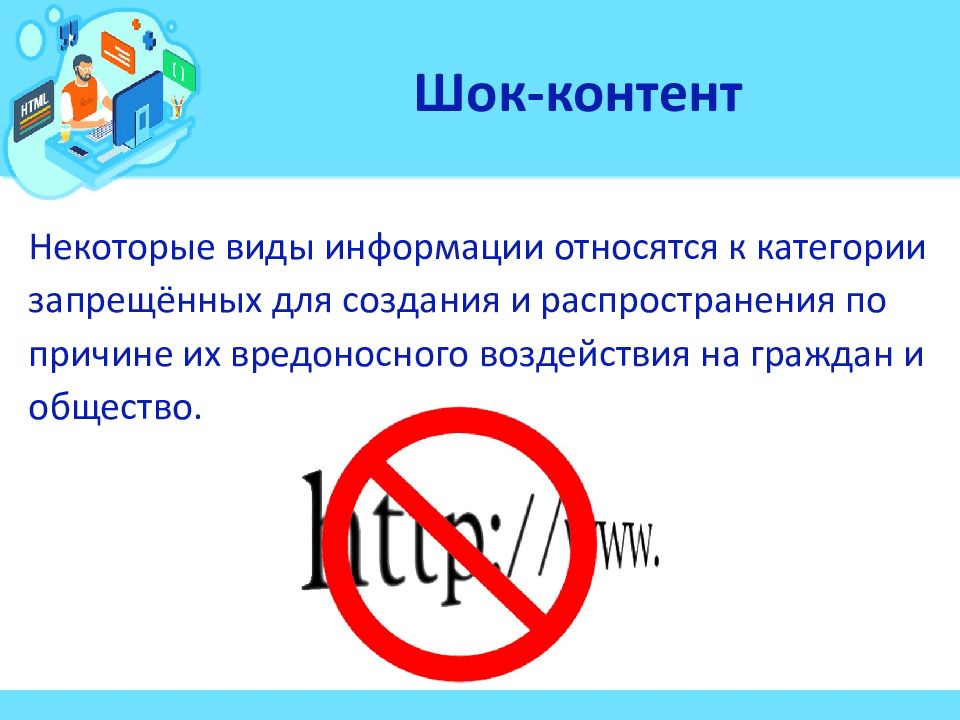 HTML

Шок-контент

Некоторые виды информации относятся к категории запрещённых для создания и распространения по причине их вредоносного воздействия на граждан и общество.

http://www.